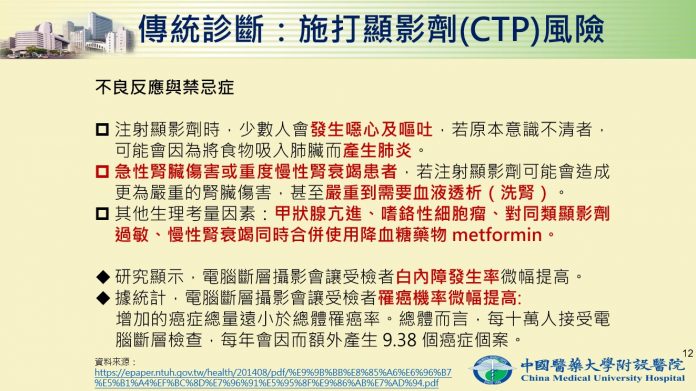 傳統診斷：施打顯影劑(CTP)風險

不良反應與禁忌症

☐ 注射顯影劑時，少數人會發生噁心及嘔吐，若原本意識不清者，可能會因為將食物吸入肺臟而產生肺炎。
☐ 急性腎臟傷害或重度慢性腎衰竭患者，若注射顯影劑可能會造成更為嚴重的腎臟傷害，甚至嚴重到需要血液透析（洗腎）。
☐ 其他生理考量因素：甲狀腺亢進、嗜鉻性細胞瘤、對同類顯影劑過敏、慢性腎衰竭同時合併使用降血糖藥物 metformin。

◆ 研究顯示，電腦斷層攝影會讓受檢者白內障發生率微幅提高。
◆ 據統計，電腦斷層攝影會讓受檢者罹癌機率微幅提高:
增加的癌症總量遠小於總體罹癌率。總體而言，每十萬人接受電腦斷層檢查，每年會因而額外產生 9.38 個癌症個案。

資料來源：
https://epaper.ntuh.gov.tw/health/201408/pdf/%E9%9B%BB%E8%85%A6%E6%96%B7%E5%B1%A4%EF%BC%8D%E7%96%91%E5%95%8F%E9%86%AB%E7%AD%94.pdf

12

中國醫藥大學附設醫院
China Medical University Hospital